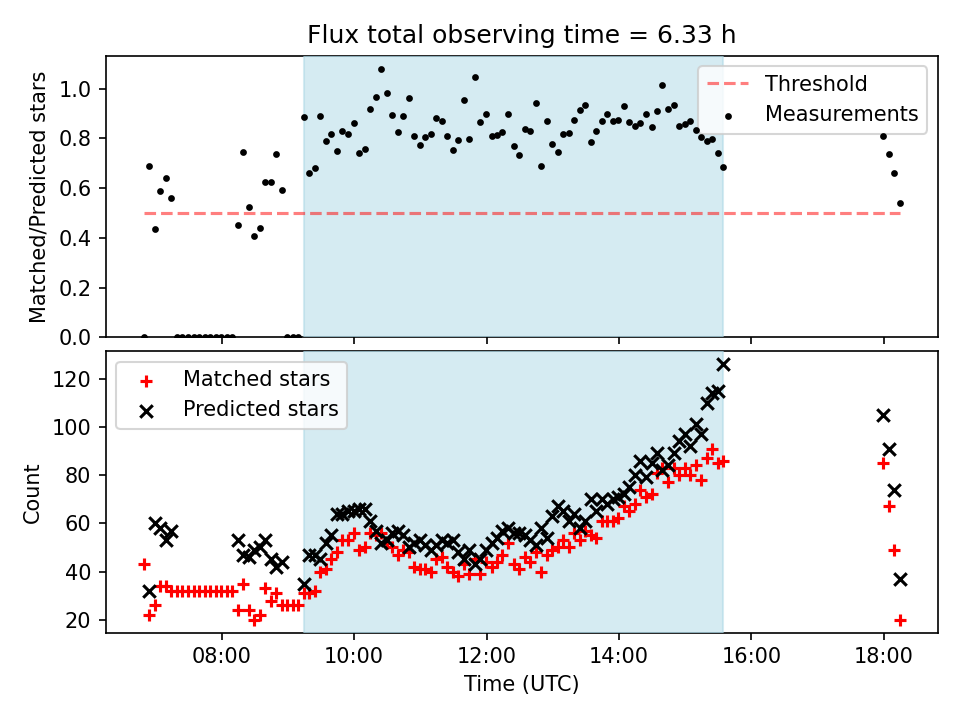 Flux total observing time = 6.33 h

Matched/Predicted stars
1.0
0.8
0.6
0.4
0.2
0.0

Threshold
Measurements

Count
120
100
80
60
40
20

Matched stars
Predicted stars

08:00
10:00
12:00
14:00
16:00
18:00

Time (UTC)